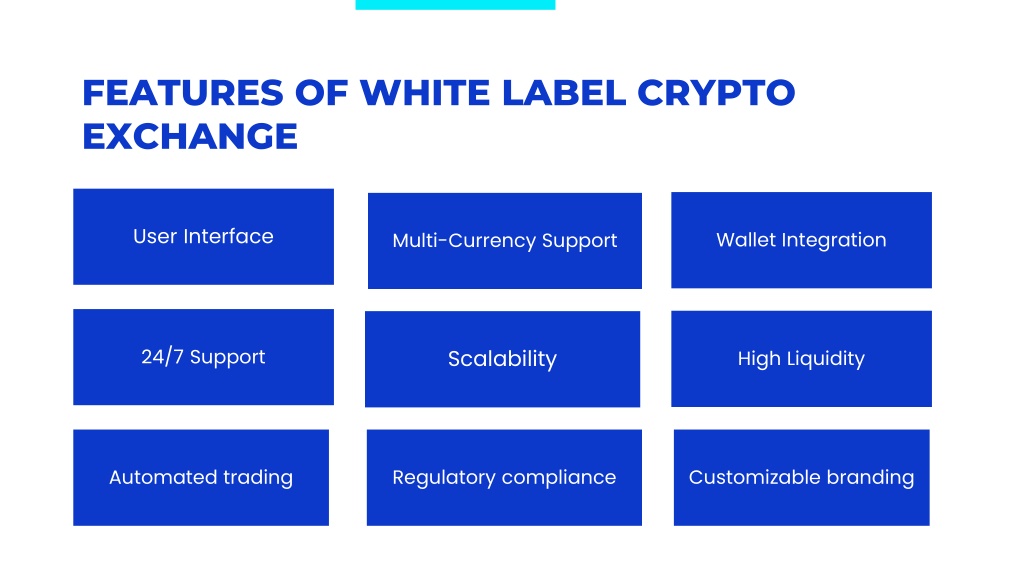 FEATURES OF WHITE LABEL CRYPTO EXCHANGE

User Interface

Multi-Currency Support

Wallet Integration

24/7 Support

Scalability

High Liquidity

Automated trading

Regulatory compliance

Customizable branding